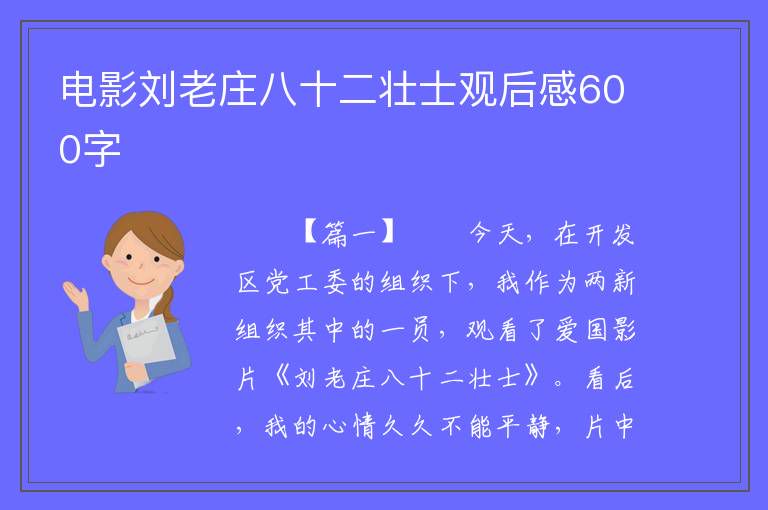 电影刘老庄八十二壮士观后感600字

【篇一】　　今天，在开发区党工委的组织下，我作为两新组织其中的一员，观看了爱国影片《刘老庄八十二壮士》。看后，我的心情久久不能平静，片中